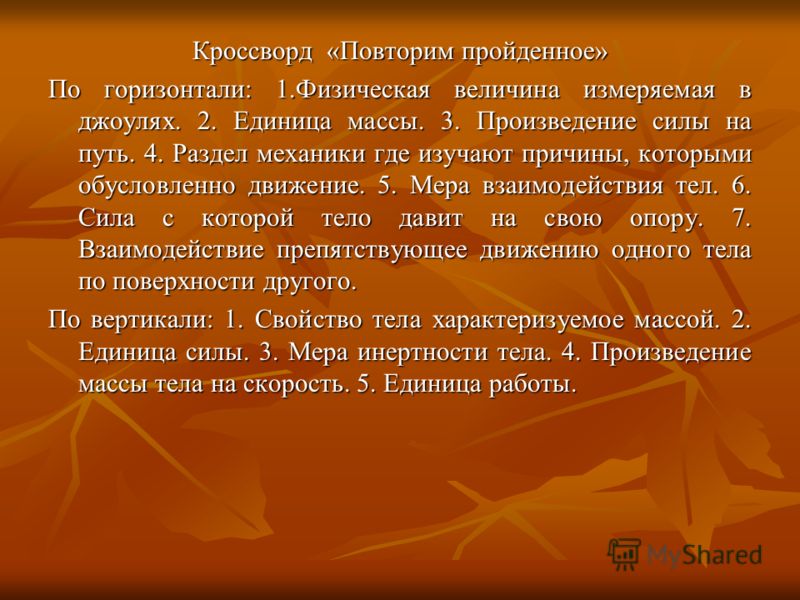 Кроссворд «Повторим пройденное»

По горизонтали: 1.Физическая величина измеряемая в джоулях. 2. Единица массы. 3. Произведение силы на путь. 4. Раздел механики где изучают причины, которыми обусловленно движение. 5. Мера взаимодействия тел. 6. Сила с которой тело давит на свою опору. 7. Взаимодействие препятствующее движению одного тела по поверхности другого.

По вертикали: 1. Свойство тела характеризуемое массой. 2. Единица силы. 3. Мера инертности тела. 4. Произведение массы тела на скорость. 5. Единица работы.

MyShared